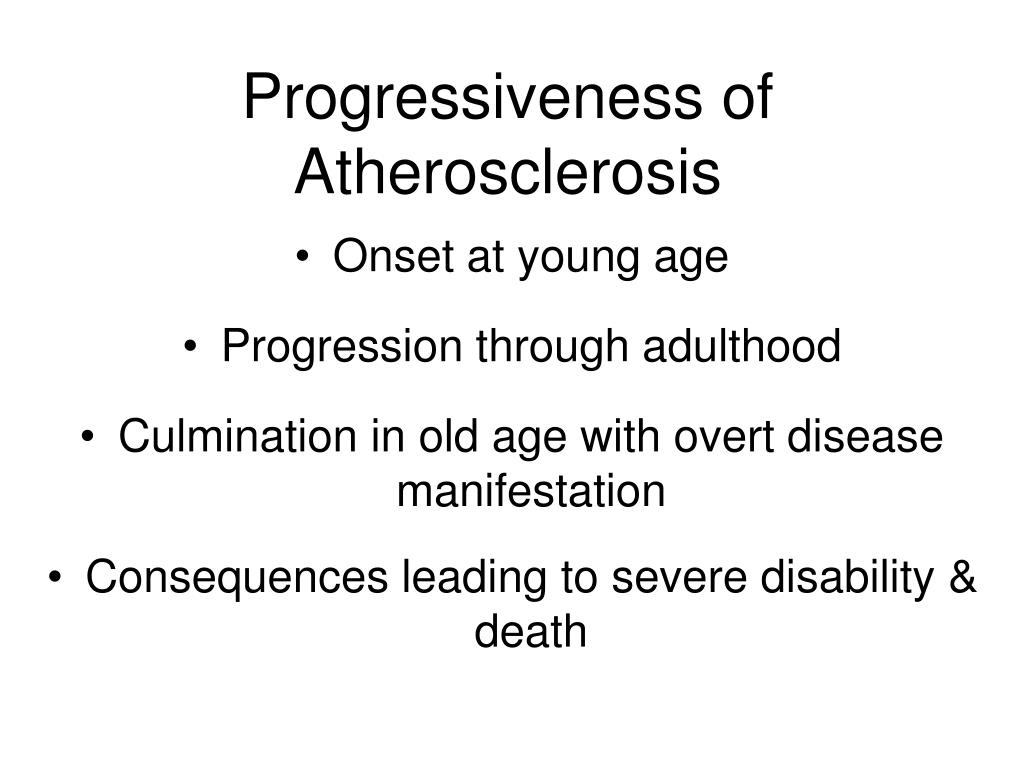 Progressiveness of Atherosclerosis

• Onset at young age

• Progression through adulthood

• Culmination in old age with overt disease manifestation

• Consequences leading to severe disability & death